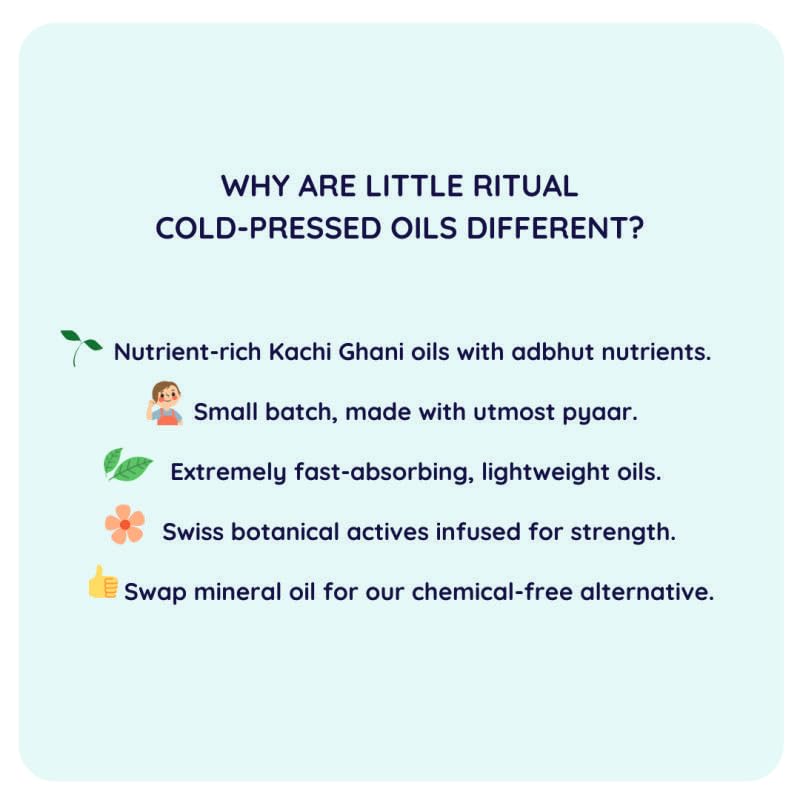 WHY ARE LITTLE RITUAL COLD-PRESSED OILS DIFFERENT?

Nutrient-rich Kachi Ghani oils with adbhut nutrients.

Small batch, made with utmost pyaar.

Extremely fast-absorbing, lightweight oils.

Swiss botanical actives infused for strength.

Swap mineral oil for our chemical-free alternative.